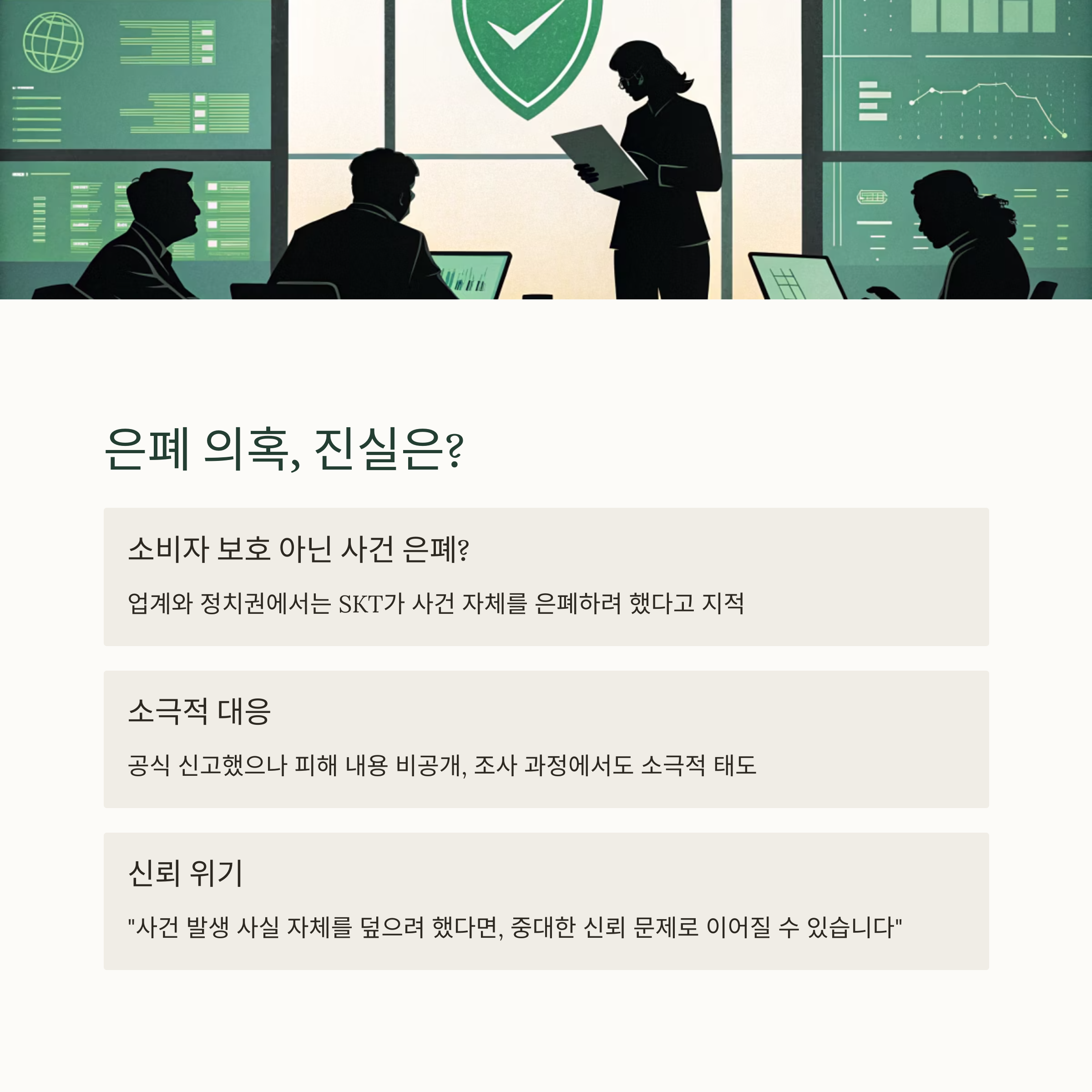 은폐 의혹, 진실은?

소비자 보호 아닌 사건 은폐?

업계와 정치권에서는 SKT가 사건 자체를 은폐하려 했다고 지적

소극적 대응

공식 신고했으나 피해 내용 비공개, 조사 과정에서도 소극적 태도

신뢰 위기

"사건 발생 사실 자체를 덮으려 했다면, 중대한 신뢰 문제로 이어질 수 있습니다"